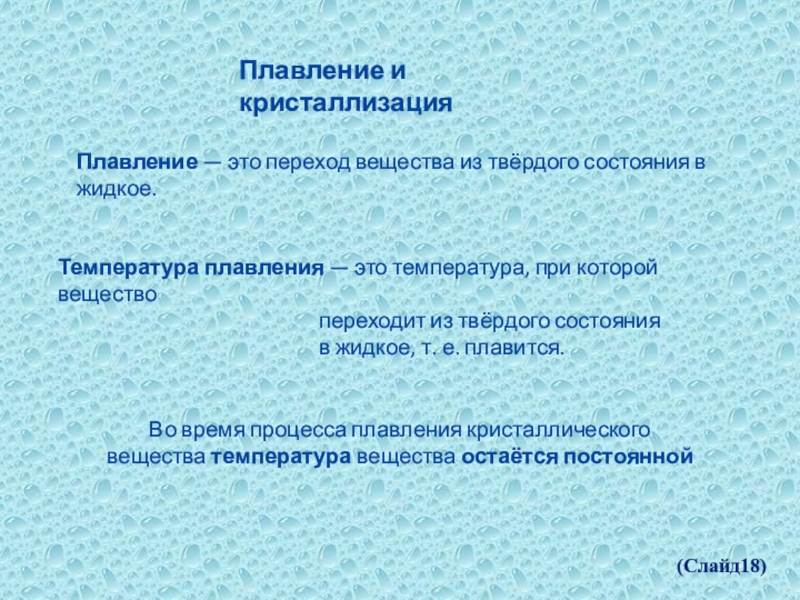 Плавление и кристаллизация

Плавление — это переход вещества из твёрдого состояния в жидкое.

Температура плавления — это температура, при которой вещество

переходит из твёрдого состояния в жидкое, т. е. плавится.

Во время процесса плавления кристаллического вещества температура вещества остаётся постоянной

(Слайд18)